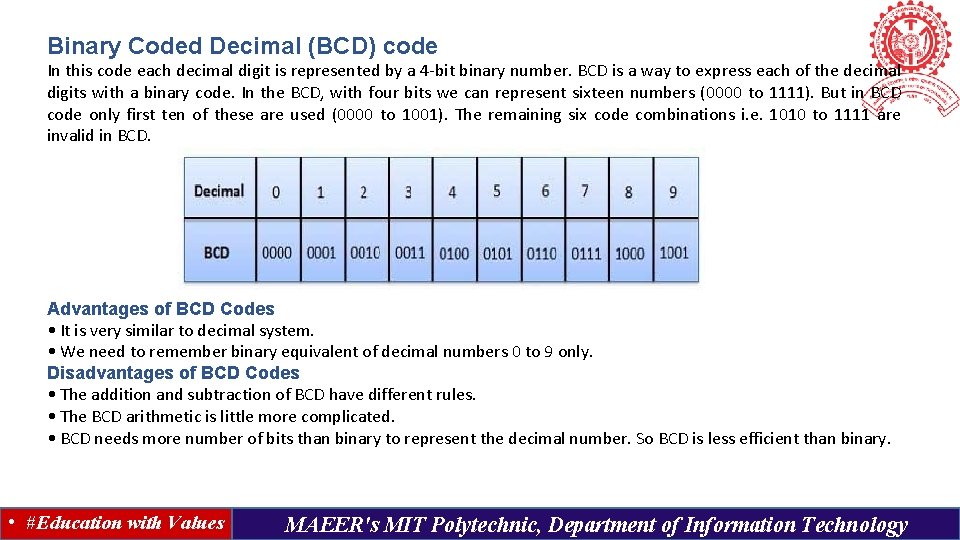 Binary Coded Decimal (BCD) code

In this code each decimal digit is represented by a 4-bit binary number. BCD is a way to express each of the decimal digits with a binary code. In the BCD, with four bits we can represent sixteen numbers (0000 to 1111). But in BCD code only first ten of these are used (0000 to 1001). The remaining six code combinations i.e. 1010 to 1111 are invalid in BCD.

| Decimal | 0 | 1 | 2 | 3 | 4 | 5 | 6 | 7 | 8 | 9 |
|---|---|---|---|---|---|---|---|---|---|---|
| BCD | 0000 | 0001 | 0010 | 0011 | 0100 | 0101 | 0110 | 0111 | 1000 | 1001 |

Advantages of BCD Codes

• It is very similar to decimal system.
• We need to remember binary equivalent of decimal numbers 0 to 9 only.

Disadvantages of BCD Codes

• The addition and subtraction of BCD have different rules.
• The BCD arithmetic is little more complicated.
• BCD needs more number of bits than binary to represent the decimal number. So BCD is less efficient than binary.

• #Education with Values

MAEER's MIT Polytechnic, Department of Information Technology